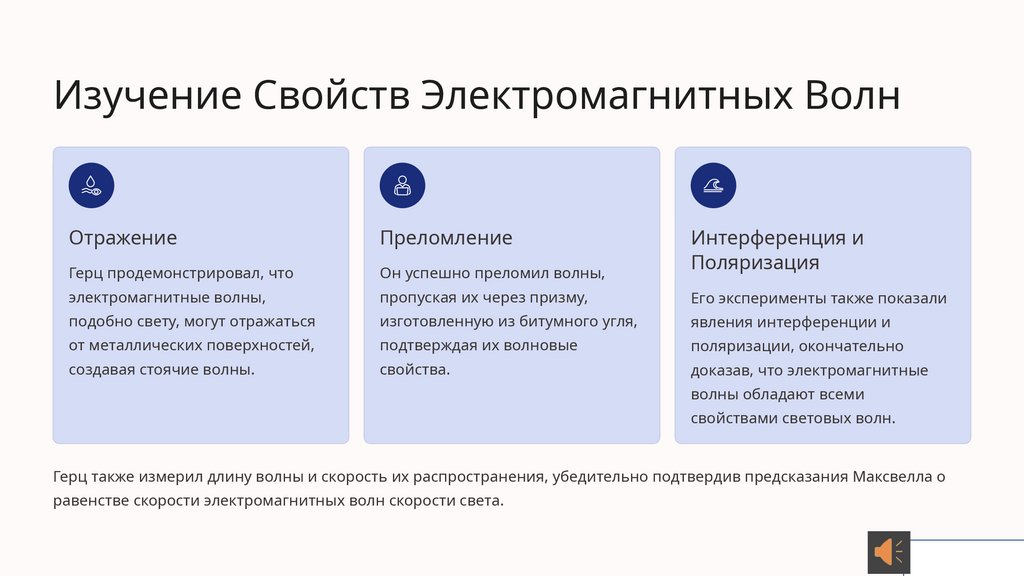 Изучение Свойств Электромагнитных Волн

Отражение

Герц продемонстрировал, что электромагнитные волны, подобно свету, могут отражаться от металлических поверхностей, создавая стоячие волны.

Преломление

Он успешно преломил волны, пропуская их через призму, изготовленную из битумного угля, подтверждая их волновые свойства.

Интерференция и Поляризация

Его эксперименты также показали явления интерференции и поляризации, окончательно доказав, что электромагнитные волны обладают всеми свойствами световых волн.

Герц также измерил длину волны и скорость их распространения, убедительно подтвердив предсказания Максвелла о равенстве скорости электромагнитных волн скорости света.